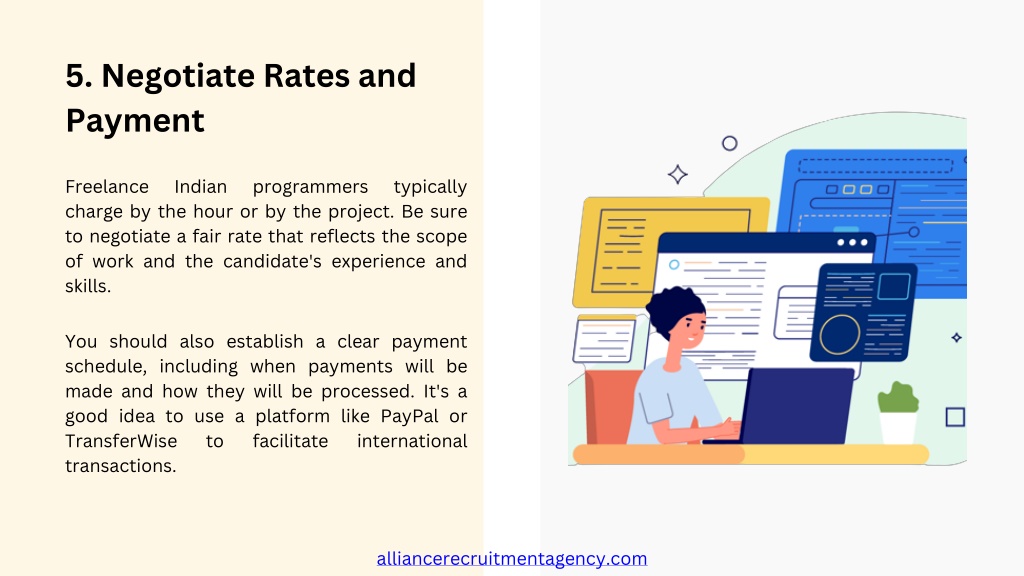 5. Negotiate Rates and Payment

Freelance Indian programmers typically charge by the hour or by the project. Be sure to negotiate a fair rate that reflects the scope of work and the candidate's experience and skills.

You should also establish a clear payment schedule, including when payments will be made and how they will be processed. It's a good idea to use a platform like PayPal or TransferWise to facilitate international transactions.

alliancerecruitmentagency.com